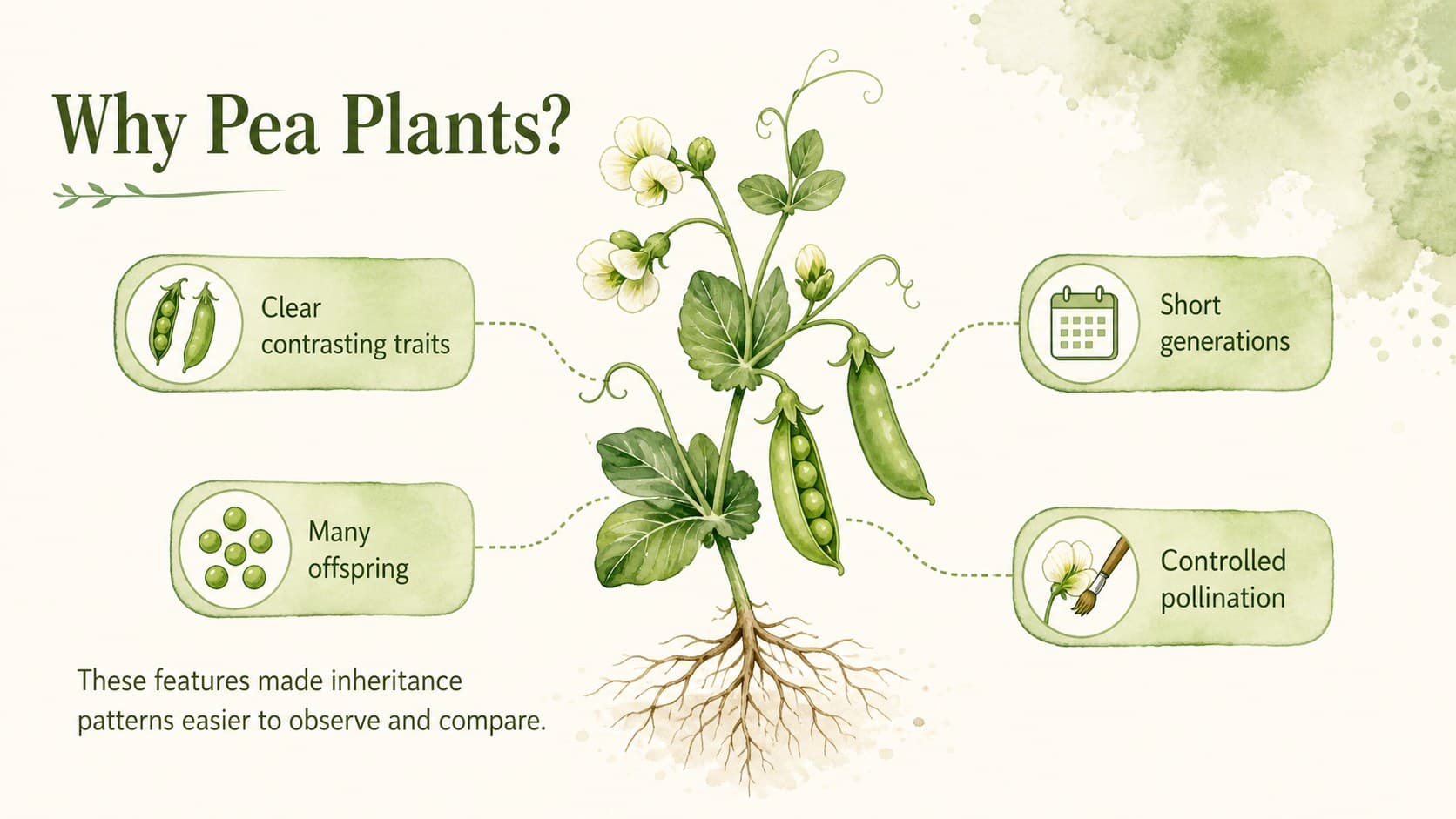 Why Pea Plants?

Clear contrasting traits

Many offspring

These features made inheritance patterns easier to observe and compare.

Short generations

Controlled pollination